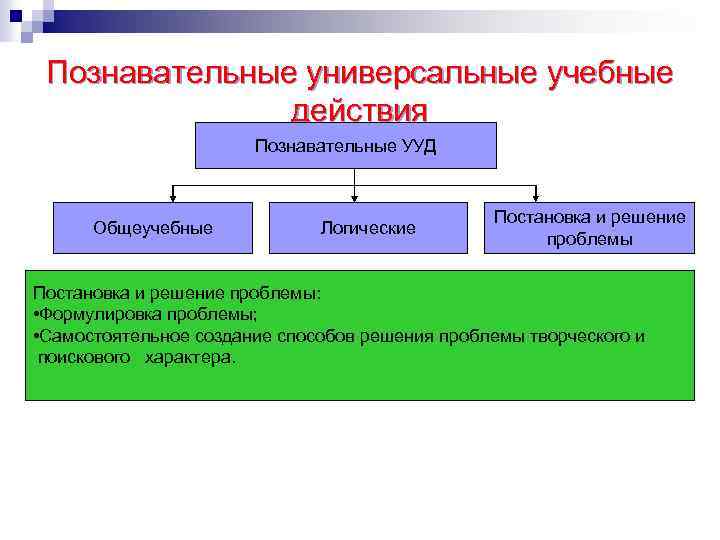 Познавательные универсальные учебные действия

Познавательные УУД

Общеучебные

Логические

Постановка и решение проблемы

Постановка и решение проблемы:
•Формулировка проблемы;
•Самостоятельное создание способов решения проблемы творческого и поискового характера.